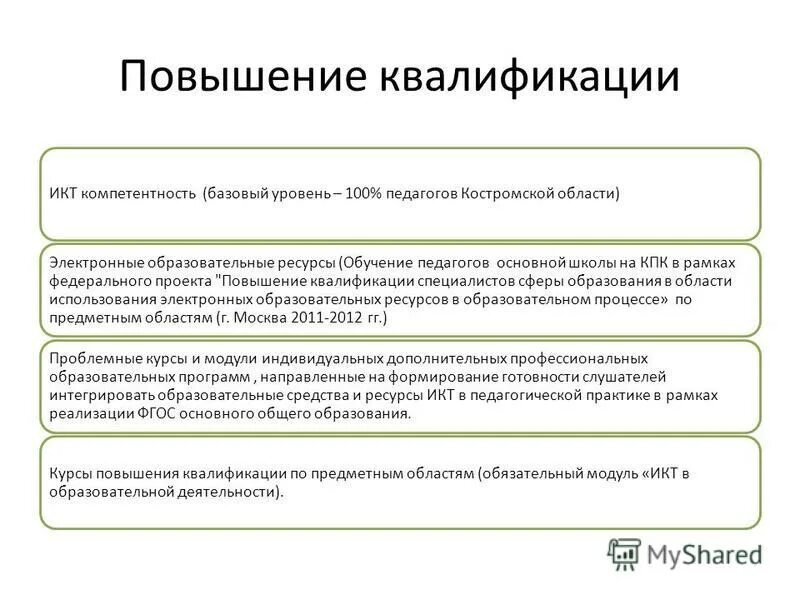 Повышение квалификации

ИКТ компетентность (базовый уровень – 100% педагогов Костромской области)

Электронные образовательные ресурсы (Обучение педагогов основной школы на КПК в рамках федерального проекта "Повышение квалификации специалистов сферы образования в области использования электронных образовательных ресурсов в образовательном процессе» по предметным областям (г. Москва 2011-2012 гг.)

Проблемные курсы и модули индивидуальных дополнительных профессиональных образовательных программ , направленные на формирование готовности слушателей интегрировать образовательные средства и ресурсы ИКТ в педагогической практике в рамках реализации ФГОС основного общего образования.

Курсы повышения квалификации по предметным областям (обязательный модуль «ИКТ в образовательной деятельности).

MyShared